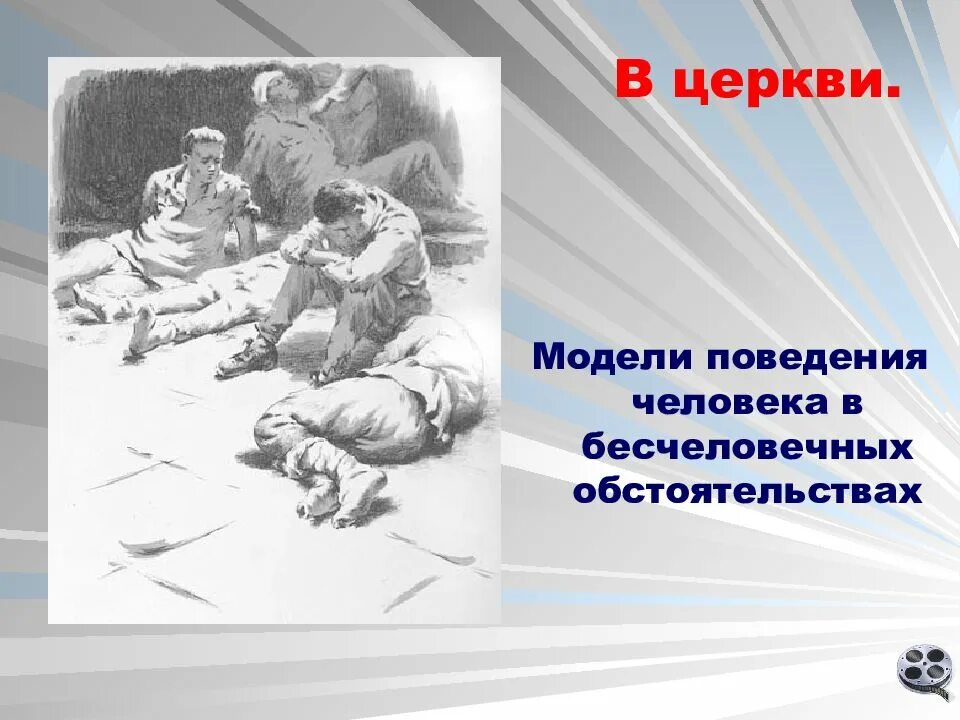 В церкви.

Модели поведения человека в бесчеловечных обстоятельствах